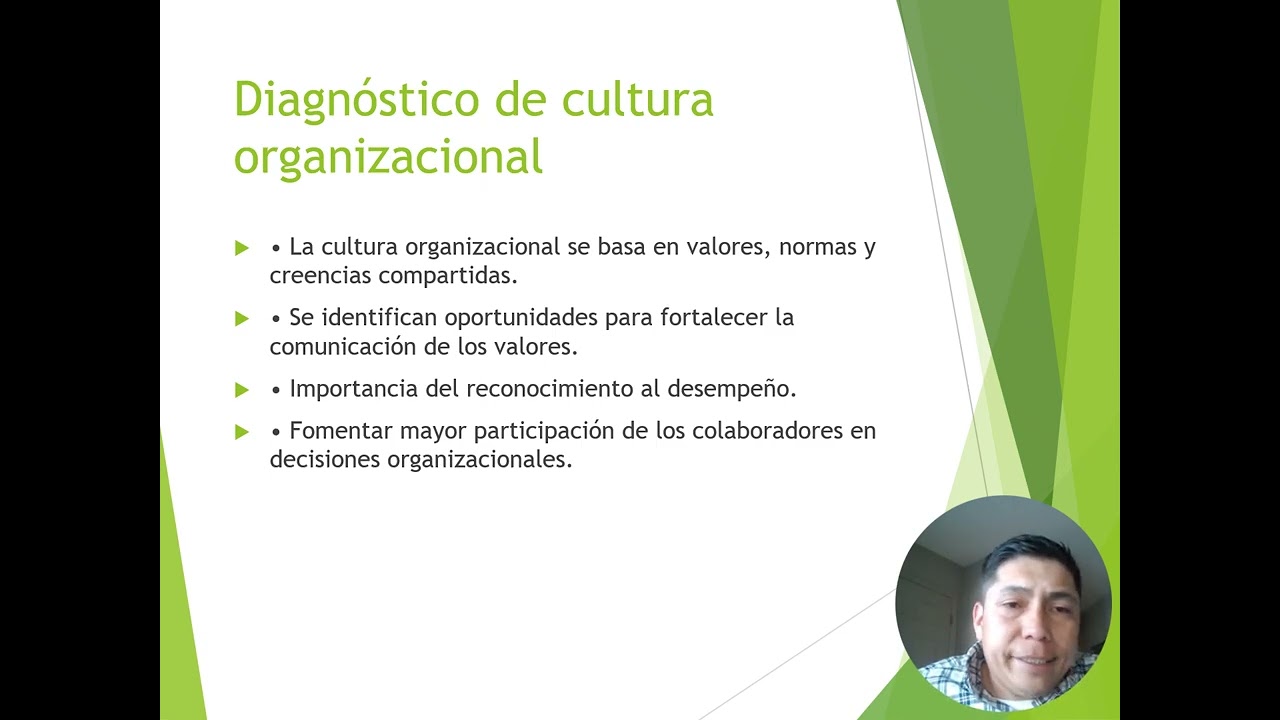 Diagnóstico de cultura organizacional

• La cultura organizacional se basa en valores, normas y creencias compartidas.

• Se identifican oportunidades para fortalecer la comunicación de los valores.

• Importancia del reconocimiento al desempeño.

• Fomentar mayor participación de los colaboradores en decisiones organizacionales.